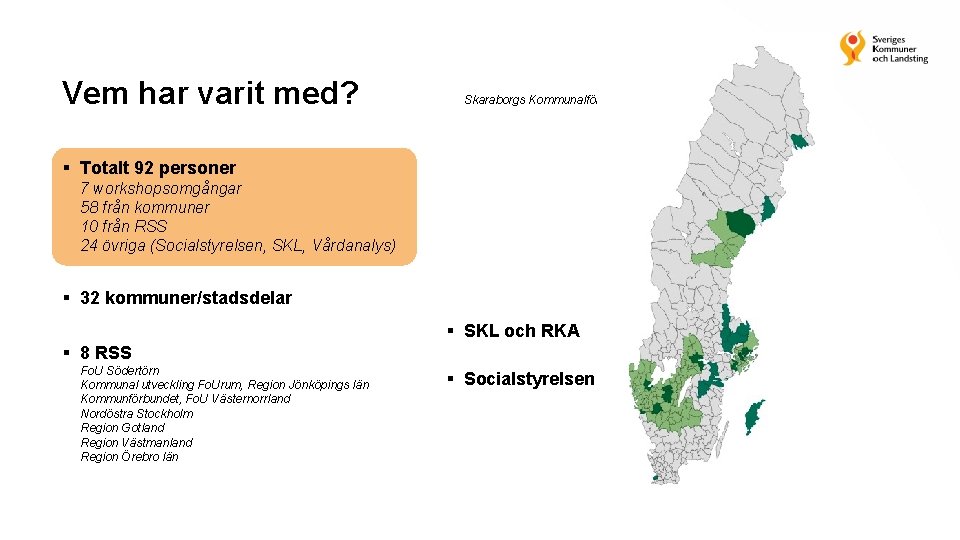 Sveriges Kommuner och Landsting

Vem har varit med?

Skaraborgs Kommunalfö.

▪ Totalt 92 personer
7 workshopsomgångar
58 från kommuner
10 från RSS
24 övriga (Socialstyrelsen, SKL, Vårdanalys)

▪ 32 kommuner/stadsdelar

▪ 8 RSS
FoU Södertörn
Kommunal utveckling FoUrum, Region Jönköpings län
Kommunförbundet, FoU Västernorrland
Nordöstra Stockholm
Region Gotland
Region Västmanland
Region Örebro län

▪ SKL och RKA

▪ Socialstyrelsen